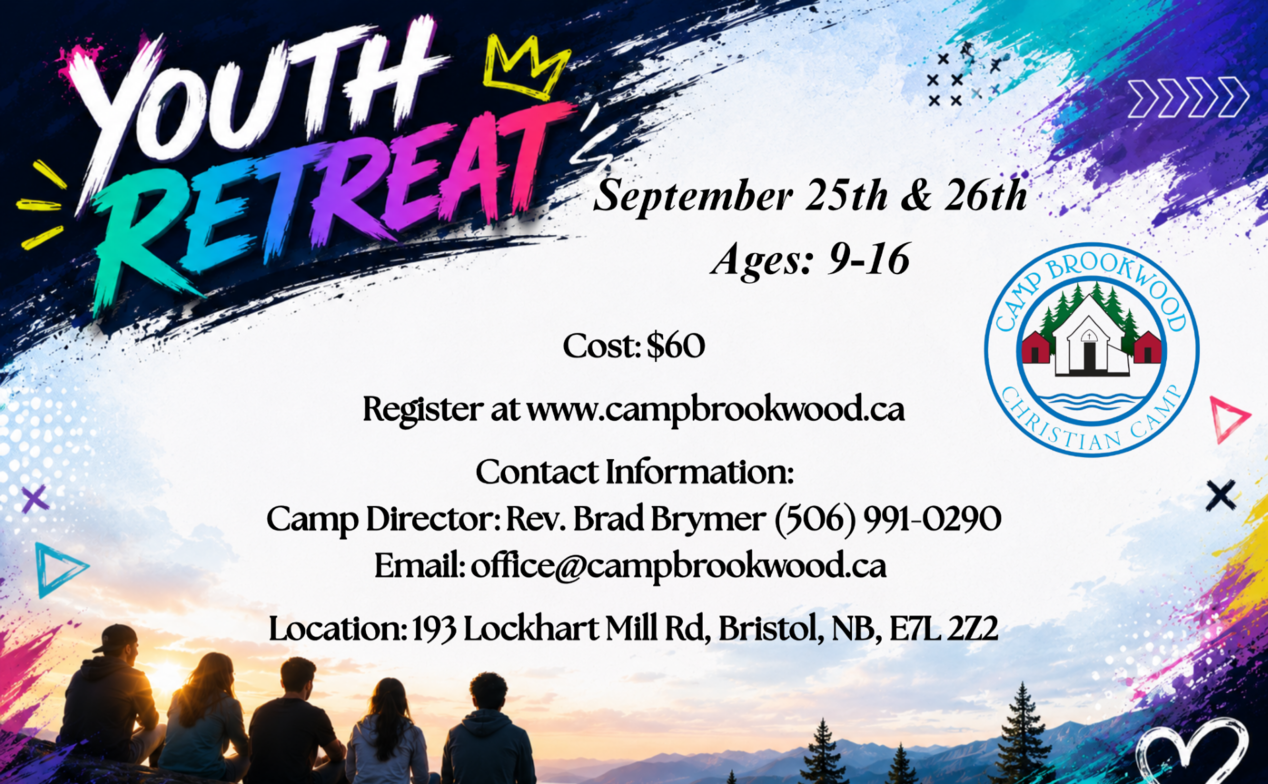 YOUTH RETREAT

September 25th & 26th
Ages: 9-16

CAMP BROOKWOOD
CHRISTIAN CAMP

Cost: $60

Register at www.campbrookwood.ca

Contact Information:
Camp Director: Rev. Brad Brymer (506) 991-0290
Email: office@campbrookwood.ca

Location: 193 Lockhart Mill Rd, Bristol, NB, E7L 2Z2